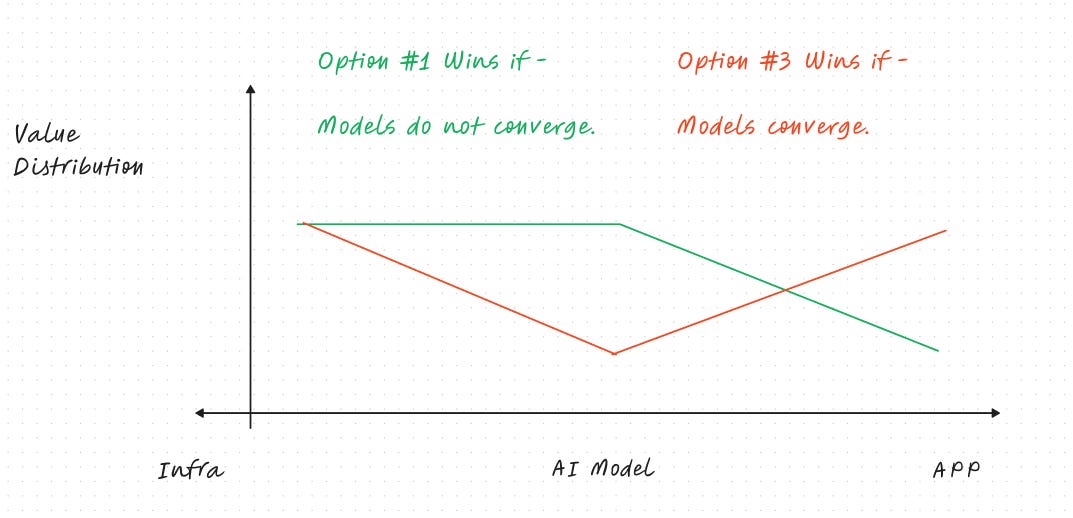 Option #1 Wins if -

Models do not converge.

Option #3 Wins if -

Models converge.

Value Distribution

Infra

AI Model

APP